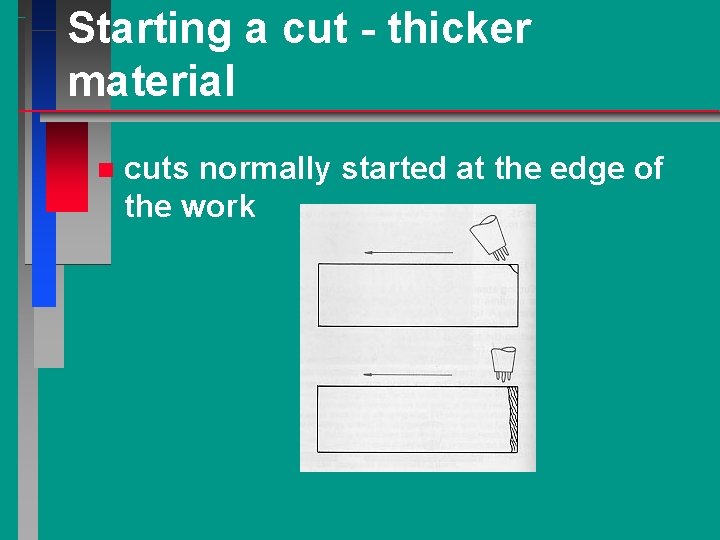 Starting a cut - thicker material

cuts normally started at the edge of the work